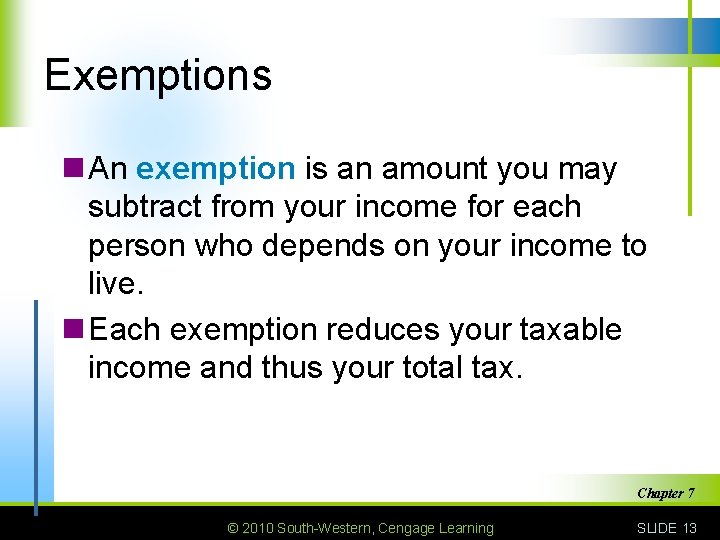 Exemptions

An exemption is an amount you may subtract from your income for each person who depends on your income to live.

Each exemption reduces your taxable income and thus your total tax.

Chapter 7

© 2010 South-Western, Cengage Learning

SLIDE 13